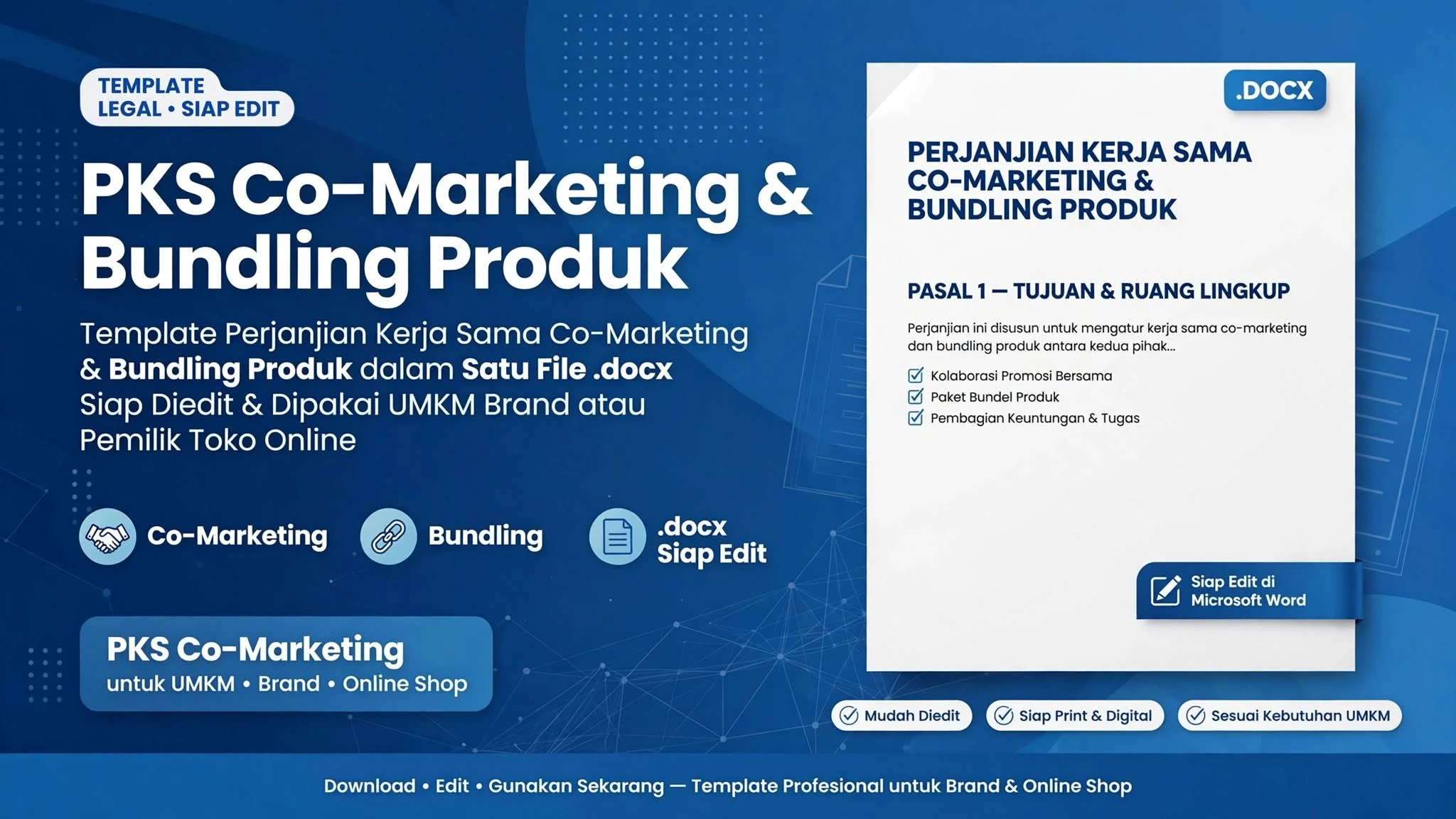 TEMPLATE
LEGAL • SIAP EDIT

PKS Co-Marketing & Bundling Produk

Template Perjanjian Kerja Sama Co-Marketing & Bundling Produk dalam Satu File .docx Siap Diedit & Dipakai UMKM Brand atau Pemilik Toko Online

Co-Marketing

Bundling

.docx
Siap Edit

PKS Co-Marketing
untuk UMKM • Brand • Online Shop

.DOCX

PERJANJIAN KERJA SAMA CO-MARKETING & BUNDLING PRODUK

PASAL 1 — TUJUAN & RUANG LINGKUP

Perjanjian ini disusun untuk mengatur kerja sama co-marketing dan bundling produk antara kedua pihak...

Kolaborasi Promosi Bersama
Paket Bundel Produk
Pembagian Keuntungan & Tugas

Siap Edit di Microsoft Word

Mudah Diedit

Siap Print & Digital

Sesuai Kebutuhan UMKM

Download • Edit • Gunakan Sekarang — Template Profesional untuk Brand & Online Shop